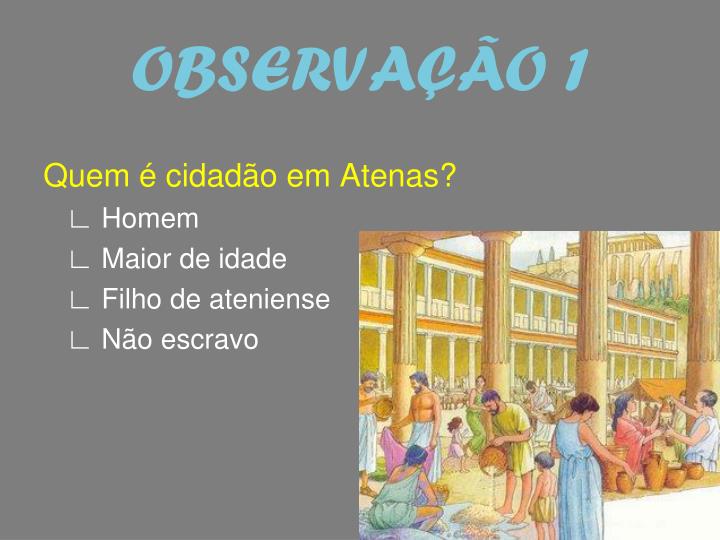 OBSERVAÇÃO 1

Quem é cidadão em Atenas?

∟ Homem
∟ Maior de idade
∟ Filho de ateniense
∟ Não escravo